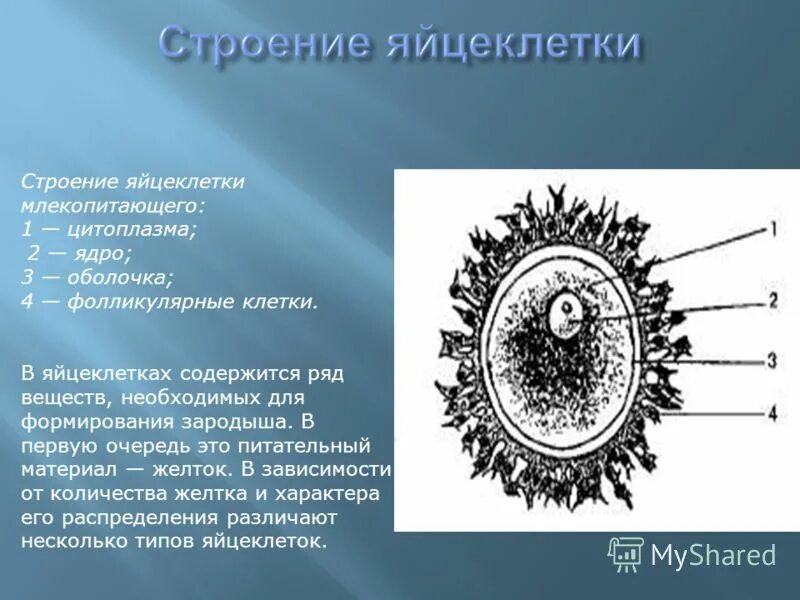 Строение яйцеклетки

Строение яйцеклетки млекопитающего:
1 — цитоплазма;
2 — ядро;
3 — оболочка;
4 — фолликулярные клетки.

В яйцеклетках содержится ряд веществ, необходимых для формирования зародыша. В первую очередь это питательный материал — желток. В зависимости от количества желтка и характера его распределения различают несколько типов яйцеклеток.

1
2
3
4

MyShared